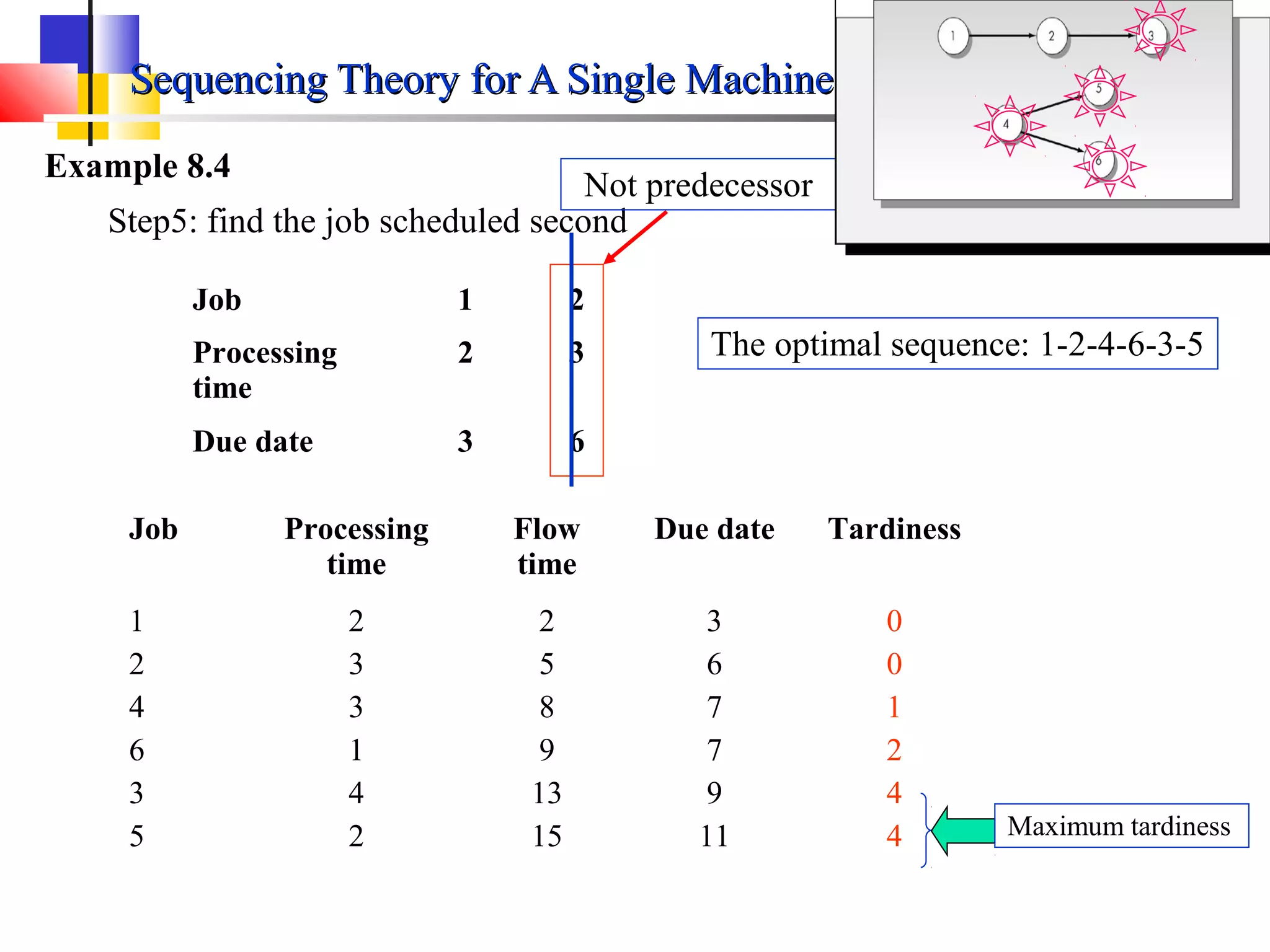 Sequencing Theory for A Single Machine

1 2 3 5 4 6

Example 8.4

Not predecessor

Step5: find the job scheduled second

| Job | 1 | 2 |
|---|---|---|
| Processing time | 2 | 3 |
| Due date | 3 | 6 |

The optimal sequence: 1-2-4-6-3-5

| Job | Processing time | Flow time | Due date | Tardiness |
|---|---|---|---|---|
| 1 | 2 | 2 | 3 | 0 |
| 2 | 3 | 5 | 6 | 0 |
| 4 | 3 | 8 | 7 | 1 |
| 6 | 1 | 9 | 7 | 2 |
| 3 | 4 | 13 | 9 | 4 |
| 5 | 2 | 15 | 11 | 4 |

Maximum tardiness